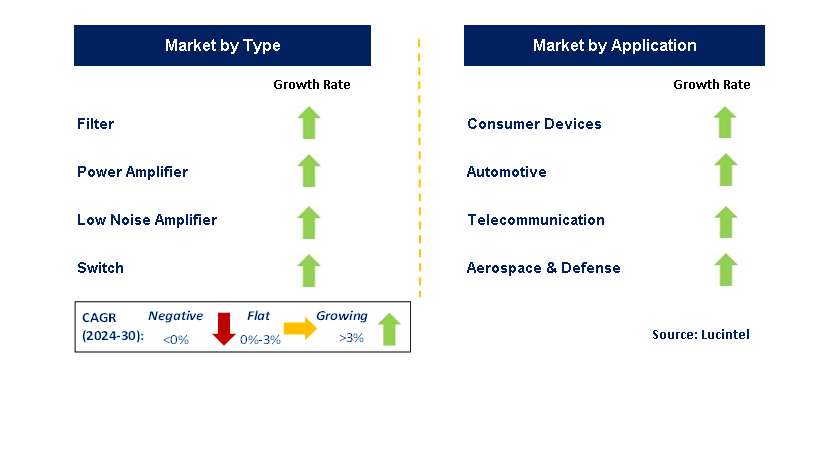 Market by Type

Growth Rate

Filter

Power Amplifier

Low Noise Amplifier

Switch

CAGR (2024-30): Negative <0% Flat 0%-3% Growing >3%

Market by Application

Growth Rate

Consumer Devices

Automotive

Telecommunication

Aerospace & Defense

Source: Lucintel